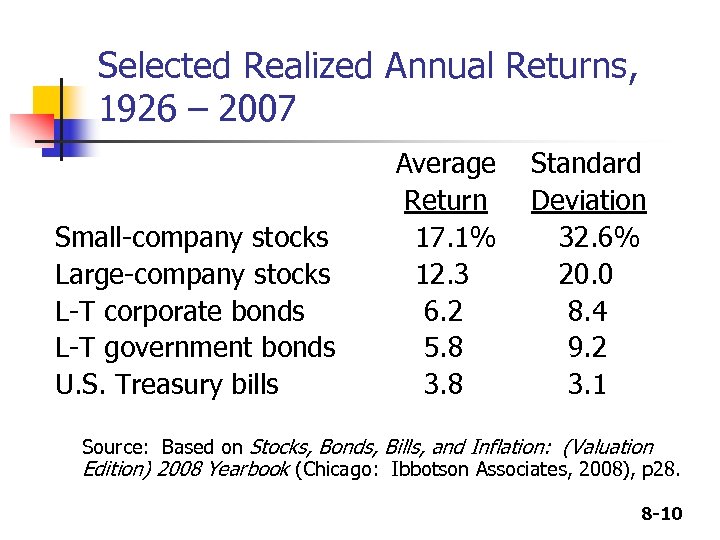 Selected Realized Annual Returns, 1926 – 2007

| | Average Return | Standard Deviation |
|---|---|---|
| Small-company stocks | 17.1% | 32.6% |
| Large-company stocks | 12.3 | 20.0 |
| L-T corporate bonds | 6.2 | 8.4 |
| L-T government bonds | 5.8 | 9.2 |
| U.S. Treasury bills | 3.8 | 3.1 |

Source: Based on Stocks, Bonds, Bills, and Inflation: (Valuation Edition) 2008 Yearbook (Chicago: Ibbotson Associates, 2008), p28.

8-10